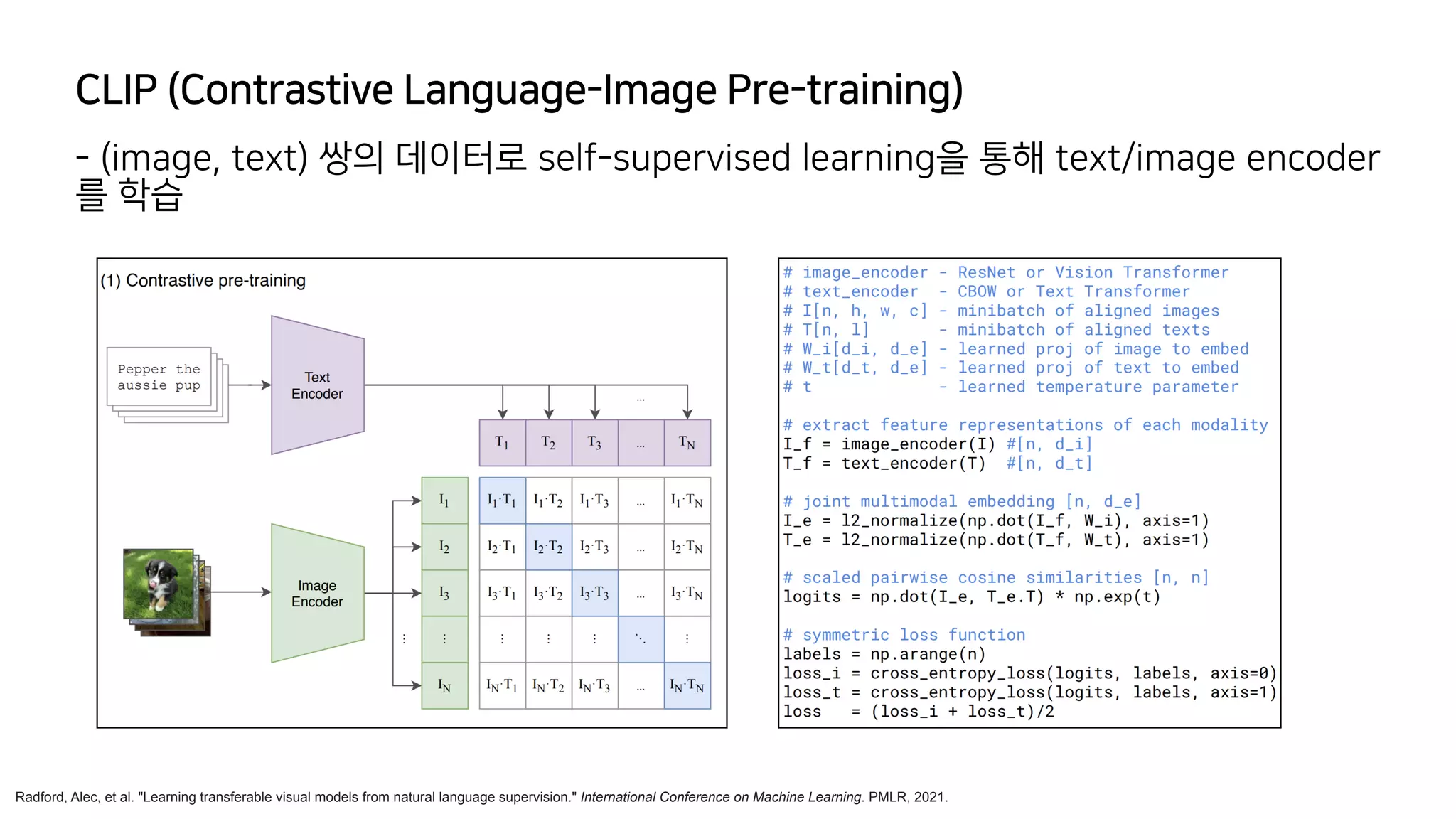 CLIP (Contrastive Language-Image Pre-training)

- (image, text) 쌍의 데이터로 self-supervised learning을 통해 text/image encoder를 학습

(1) Contrastive pre-training

Pepper the aussie pup

Text Encoder

Image Encoder

| | $T_1$ | $T_2$ | $T_3$ | ... | $T_N$ |
|---|---|---|---|---|---|
| $I_1$ | $I_1 \cdot T_1$ | $I_1 \cdot T_2$ | $I_1 \cdot T_3$ | ... | $I_1 \cdot T_N$ |
| $I_2$ | $I_2 \cdot T_1$ | $I_2 \cdot T_2$ | $I_2 \cdot T_3$ | ... | $I_2 \cdot T_N$ |
| $I_3$ | $I_3 \cdot T_1$ | $I_3 \cdot T_2$ | $I_3 \cdot T_3$ | ... | $I_3 \cdot T_N$ |
| ⋮ | ⋮ | ⋮ | ⋮ | ⋱ | ⋮ |
| $I_N$ | $I_N \cdot T_1$ | $I_N \cdot T_2$ | $I_N \cdot T_3$ | ... | $I_N \cdot T_N$ |

# image_encoder - ResNet or Vision Transformer
# text_encoder - CBOW or Text Transformer
# I[n, h, w, c] - minibatch of aligned images
# T[n, l] - minibatch of aligned texts
# W_i[d_i, d_e] - learned proj of image to embed
# W_t[d_t, d_e] - learned proj of text to embed
# t - learned temperature parameter

# extract feature representations of each modality
I_f = image_encoder(I) #[n, d_i]
T_f = text_encoder(T) #[n, d_t]

# joint multimodal embedding [n, d_e]
I_e = l2_normalize(np.dot(I_f, W_i), axis=1)
T_e = l2_normalize(np.dot(T_f, W_t), axis=1)

# scaled pairwise cosine similarities [n, n]
logits = np.dot(I_e, T_e.T) * np.exp(t)

# symmetric loss function
labels = np.arange(n)
loss_i = cross_entropy_loss(logits, labels, axis=0)
loss_t = cross_entropy_loss(logits, labels, axis=1)
loss = (loss_i + loss_t)/2

Radford, Alec, et al. "Learning transferable visual models from natural language supervision." International Conference on Machine Learning. PMLR, 2021.